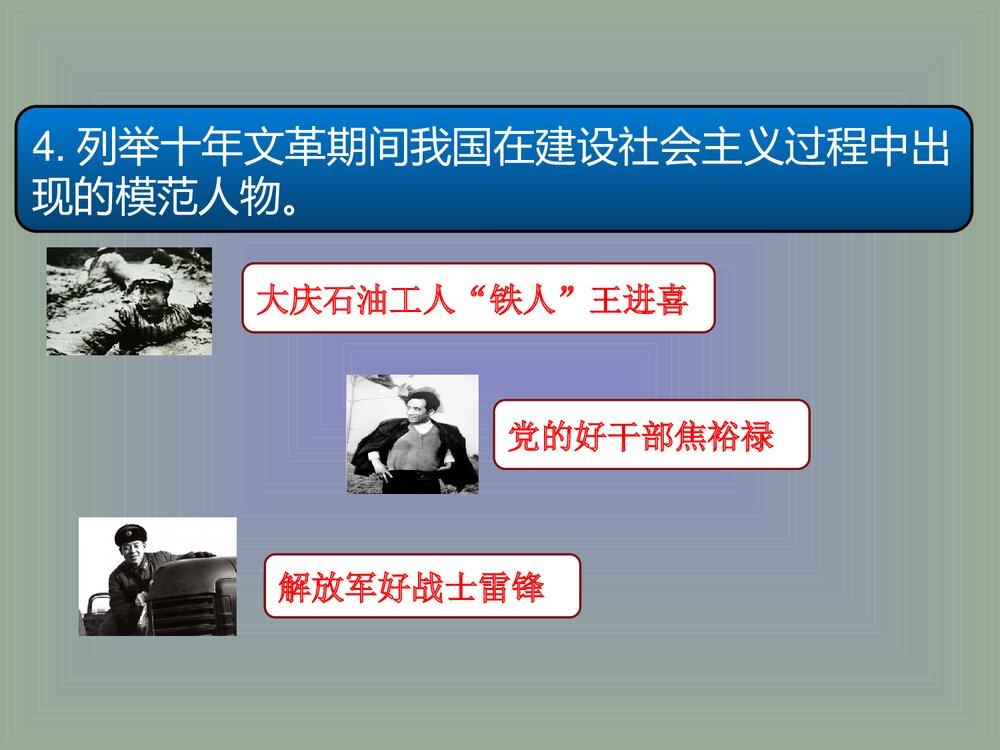 4. 列举十年文革期间我国在建设社会主义过程中出现的模范人物。

大庆石油工人“铁人”王进喜

党的好干部焦裕禄

解放军好战士雷锋